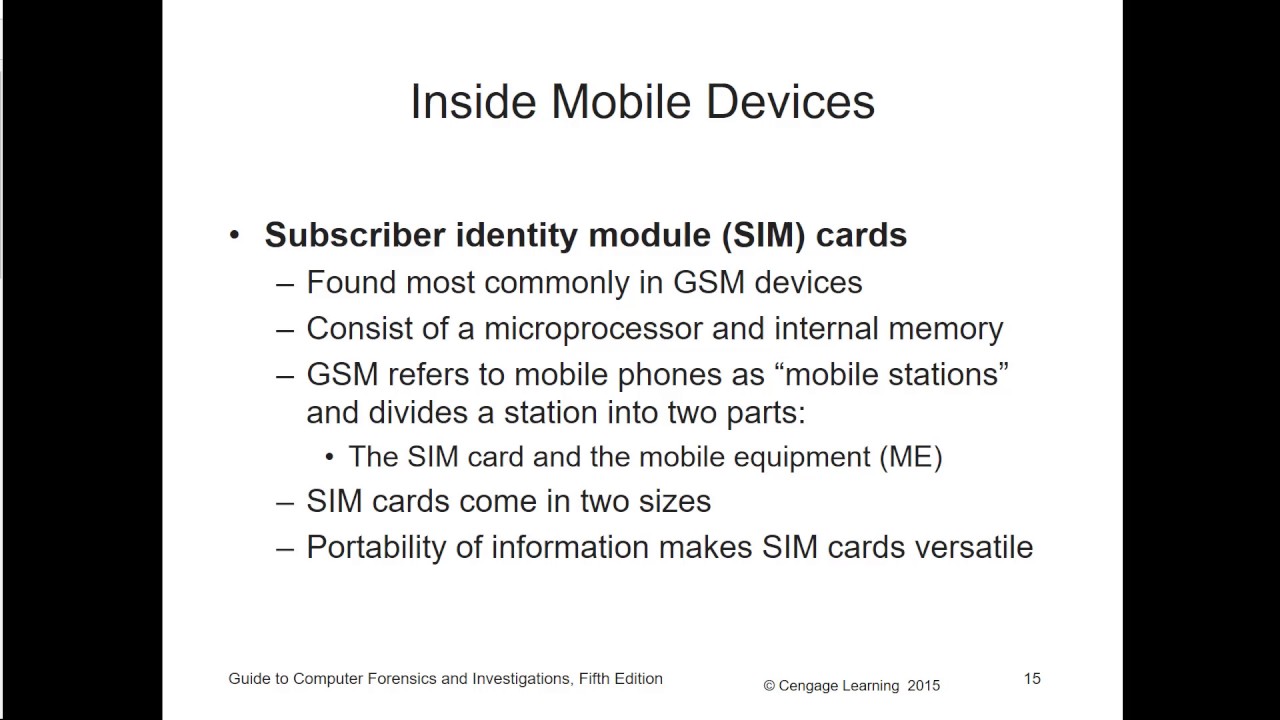 Inside Mobile Devices

• Subscriber identity module (SIM) cards
– Found most commonly in GSM devices
– Consist of a microprocessor and internal memory
– GSM refers to mobile phones as “mobile stations” and divides a station into two parts:
• The SIM card and the mobile equipment (ME)
– SIM cards come in two sizes
– Portability of information makes SIM cards versatile

Guide to Computer Forensics and Investigations, Fifth Edition
© Cengage Learning 2015
15